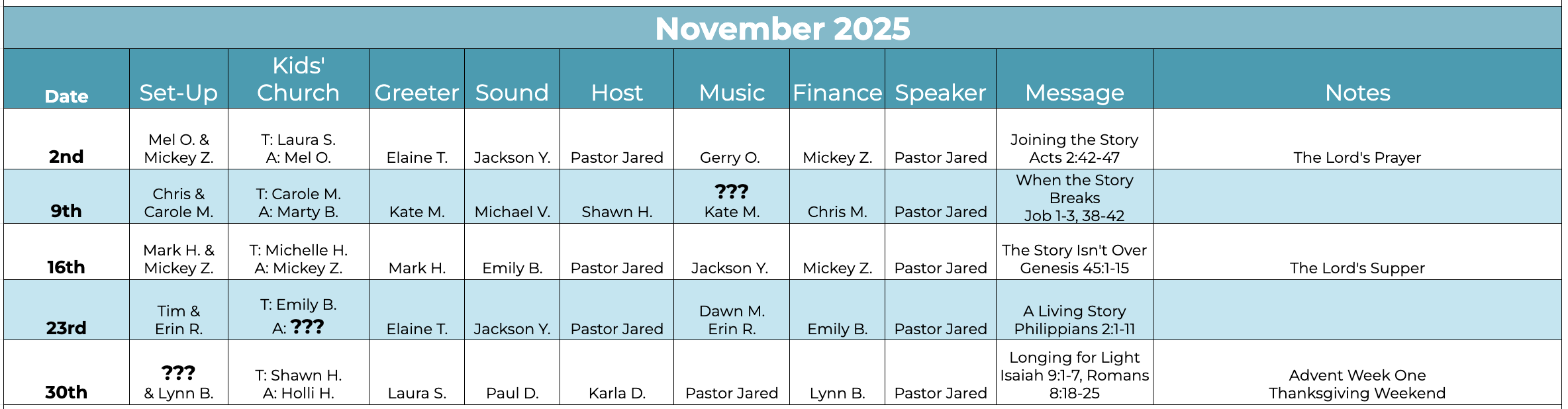 November 2025

| Date | Set-Up | Kids' Church | Greeter | Sound | Host | Music | Finance | Speaker | Message | Notes |
|---|---|---|---|---|---|---|---|---|---|---|
| 2nd | Mel O. & Mickey Z. | T: Laura S. A: Mel O. | Elaine T. | Jackson Y. | Pastor Jared | Gerry O. | Mickey Z. | Pastor Jared | Joining the Story Acts 2:42-47 | The Lord's Prayer |
| 9th | Chris & Carole M. | T: Carole M. A: Marty B. | Kate M. | Michael V. | Shawn H. | ??? Kate M. | Chris M. | Pastor Jared | When the Story Breaks Job 1-3, 38-42 | |
| 16th | Mark H. & Mickey Z. | T: Michelle H. A: Mickey Z. | Mark H. | Emily B. | Pastor Jared | Jackson Y. | Mickey Z. | Pastor Jared | The Story Isn't Over Genesis 45:1-15 | The Lord's Supper |
| 23rd | Tim & Erin R. | T: Emily B. A: ??? | Elaine T. | Jackson Y. | Pastor Jared | Dawn M. Erin R. | Emily B. | Pastor Jared | A Living Story Philippians 2:1-11 | |
| 30th | ??? & Lynn B. | T: Shawn H. A: Holli H. | Laura S. | Paul D. | Karla D. | Pastor Jared | Lynn B. | Pastor Jared | Longing for Light Isaiah 9:1-7, Romans 8:18-25 | Advent Week One Thanksgiving Weekend |